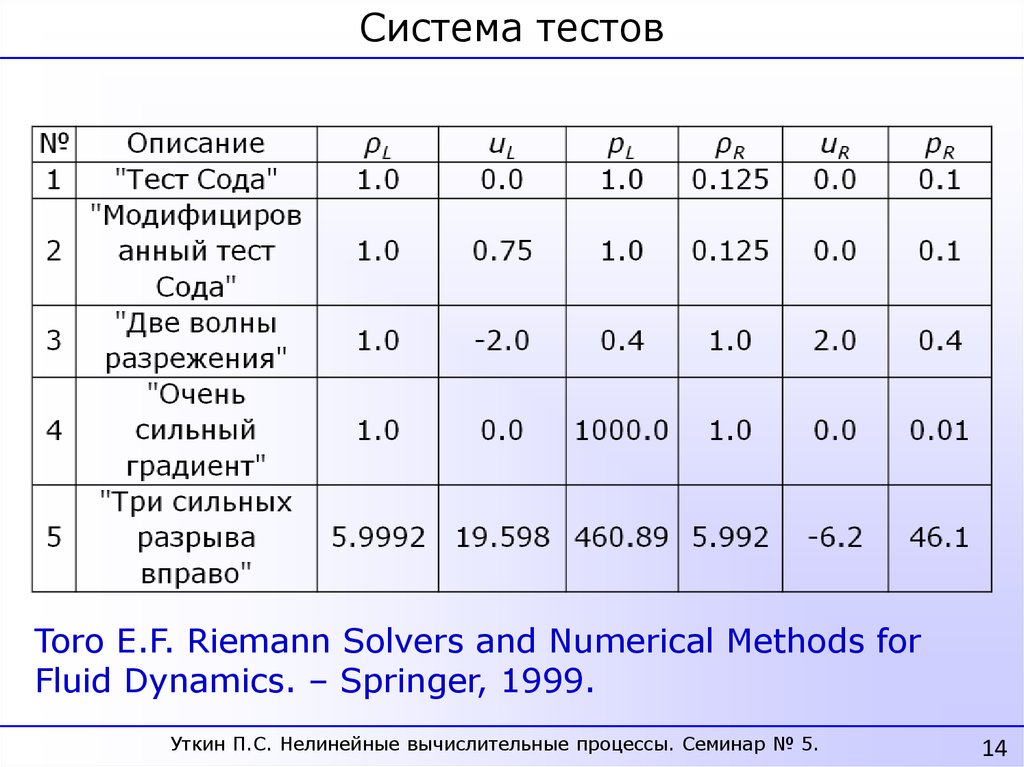 Система тестов

| № | Описание | $\rho_L$ | $u_L$ | $p_L$ | $\rho_R$ | $u_R$ | $p_R$ |
|---|---|---|---|---|---|---|---|
| 1 | "Тест Сода" | 1.0 | 0.0 | 1.0 | 0.125 | 0.0 | 0.1 |
| 2 | "Модифицированный тест Сода" | 1.0 | 0.75 | 1.0 | 0.125 | 0.0 | 0.1 |
| 3 | "Две волны разрежения" | 1.0 | -2.0 | 0.4 | 1.0 | 2.0 | 0.4 |
| 4 | "Очень сильный градиент" | 1.0 | 0.0 | 1000.0 | 1.0 | 0.0 | 0.01 |
| 5 | "Три сильных разрыва вправо" | 5.9992 | 19.598 | 460.89 | 5.992 | -6.2 | 46.1 |

Toro E.F. Riemann Solvers and Numerical Methods for Fluid Dynamics. – Springer, 1999.

Уткин П.С. Нелинейные вычислительные процессы. Семинар № 5.

14